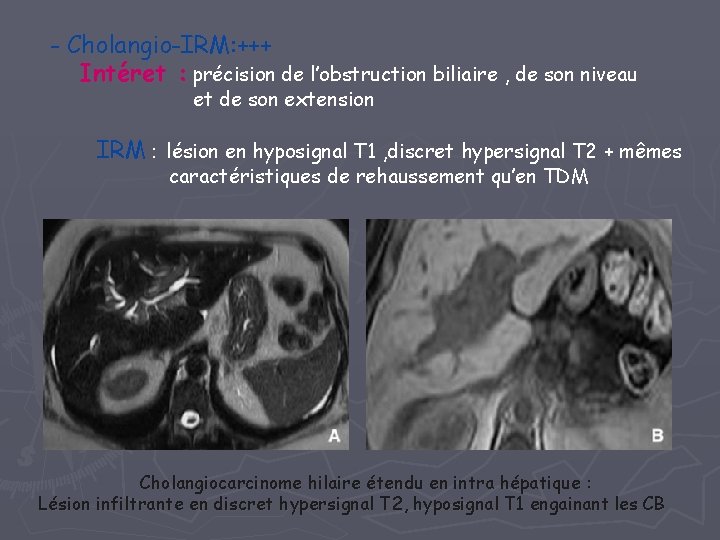 - Cholangio-IRM:+++

Intéret : précision de l'obstruction biliaire , de son niveau et de son extension

IRM : lésion en hyposignal T1 ,discret hypersignal T2 + mêmes caractéristiques de rehaussement qu'en TDM

A

B

Cholangiocarcinome hilaire étendu en intra hépatique :
Lésion infiltrante en discret hypersignal T2, hyposignal T1 engainant les CB